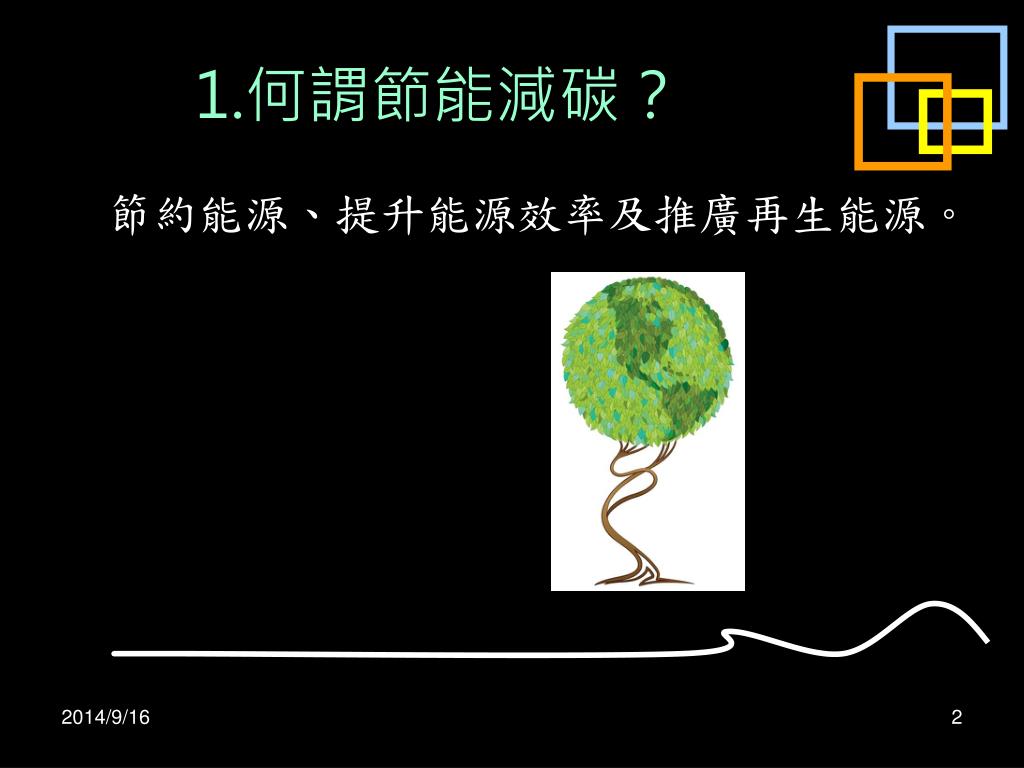 1.何謂節能減碳？

節約能源、提升能源效率及推廣再生能源。

2014/9/16

2